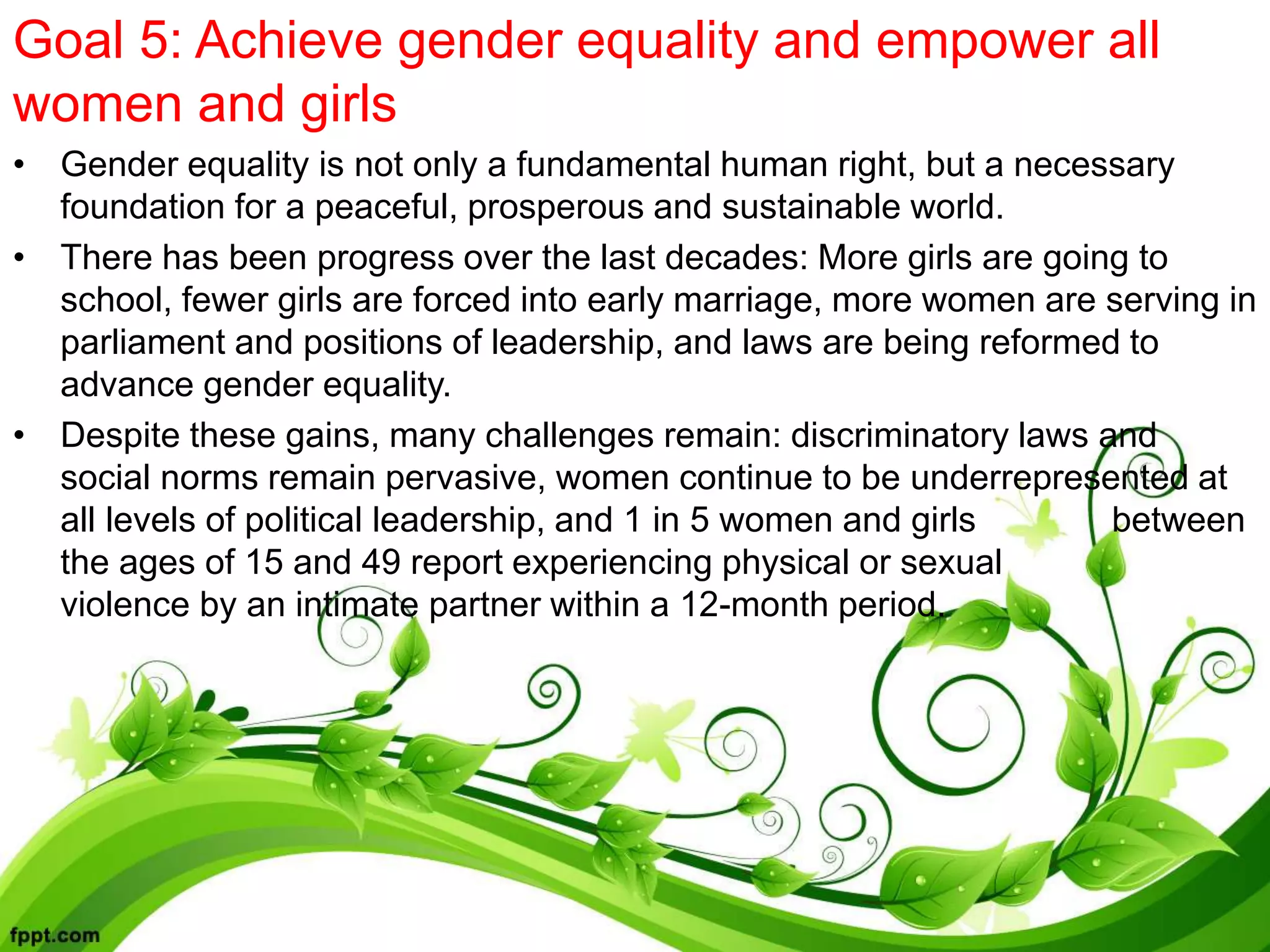 Goal 5: Achieve gender equality and empower all women and girls

• Gender equality is not only a fundamental human right, but a necessary foundation for a peaceful, prosperous and sustainable world.

• There has been progress over the last decades: More girls are going to school, fewer girls are forced into early marriage, more women are serving in parliament and positions of leadership, and laws are being reformed to advance gender equality.

• Despite these gains, many challenges remain: discriminatory laws and social norms remain pervasive, women continue to be underrepresented at all levels of political leadership, and 1 in 5 women and girls between the ages of 15 and 49 report experiencing physical or sexual violence by an intimate partner within a 12-month period.

fppt.com